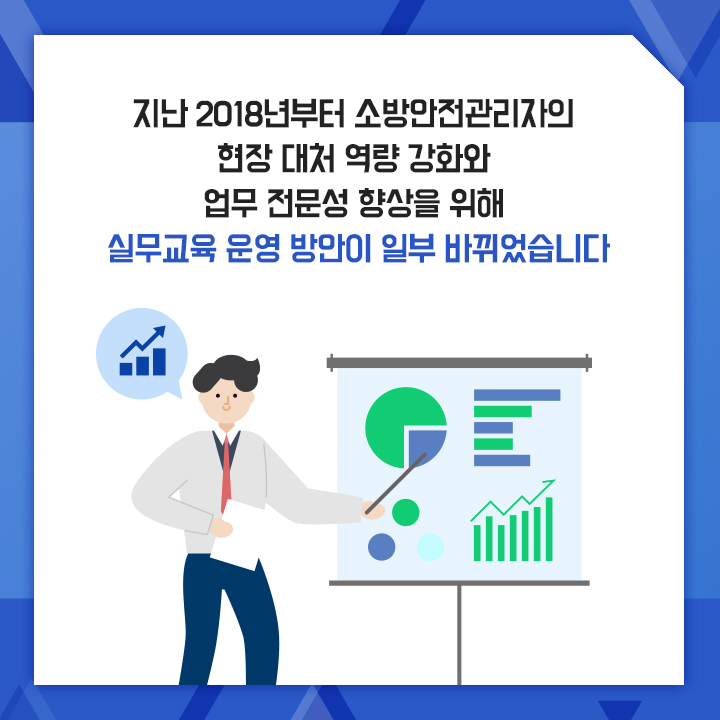 지난 2018년부터 소방안전관리자의
현장 대처 역량 강화와
업무 전문성 향상을 위해
실무교육 운영 방안이 일부 바뀌었습니다